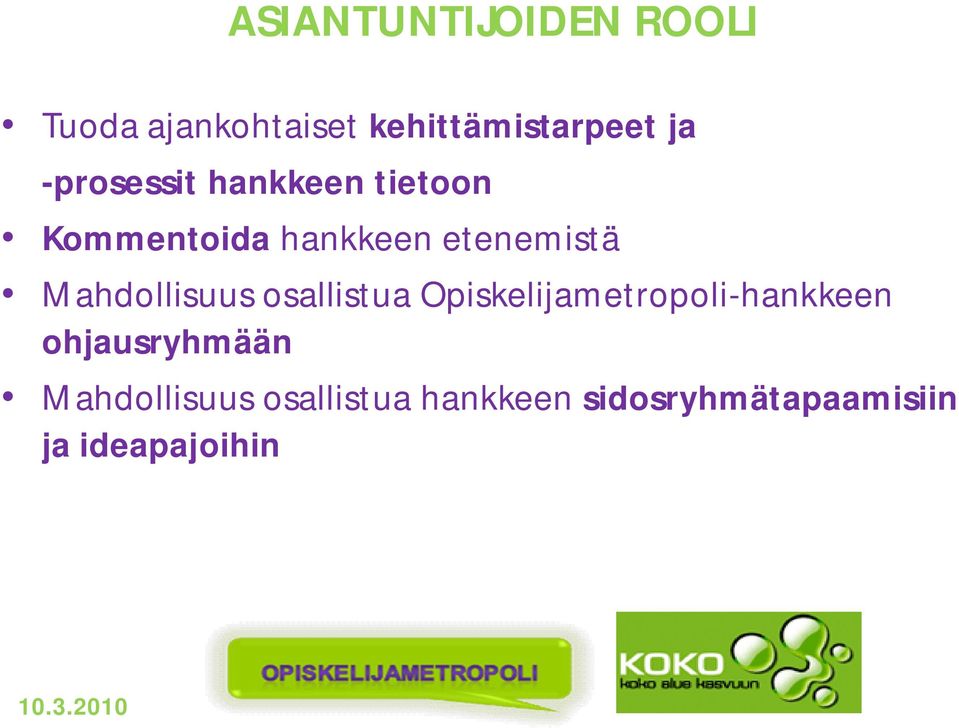 ASIANTUNTIJOIDEN ROOLI

• Tuoda ajankohtaiset kehittämistarpeet ja -prosessit hankkeen tietoon

• Kommentoida hankkeen etenemistä

• Mahdollisuus osallistua Opiskelijametropoli-hankkeen ohjausryhmään

• Mahdollisuus osallistua hankkeen sidosryhmätapaamisiin ja ideapajoihin

10.3.2010

OPISKELIJAMETROPOLI

KOKO
koko alue kasvuun